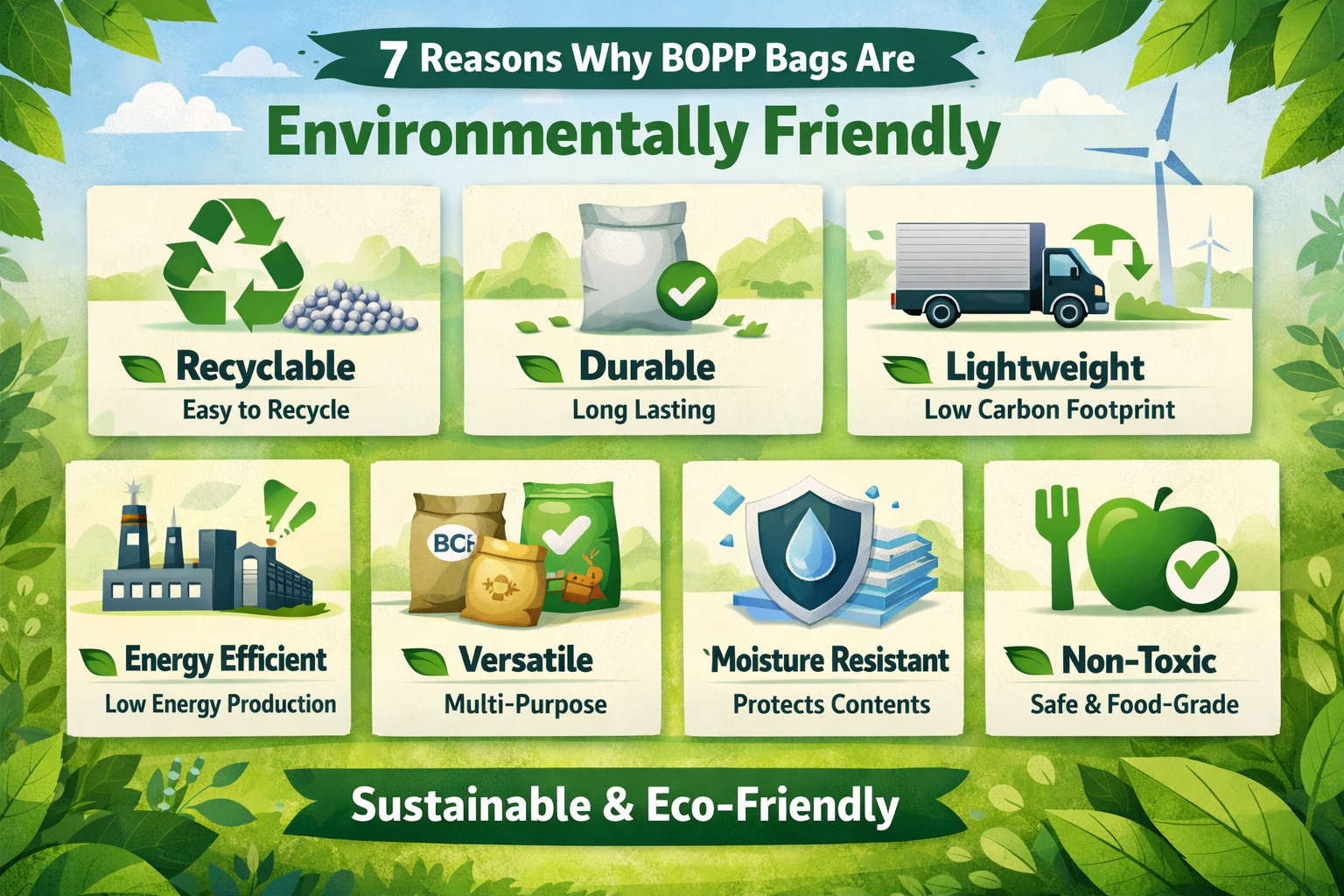 7 Reasons Why BOPP Bags Are

Environmentally Friendly

Recyclable
Easy to Recycle

Durable
Long Lasting

Lightweight
Low Carbon Footprint

Energy Efficient
Low Energy Production

BCF

Versatile
Multi-Purpose

`Moisture Resistant
Protects Contents

Non-Toxic
Safe & Food-Grade

Sustainable & Eco-Friendly